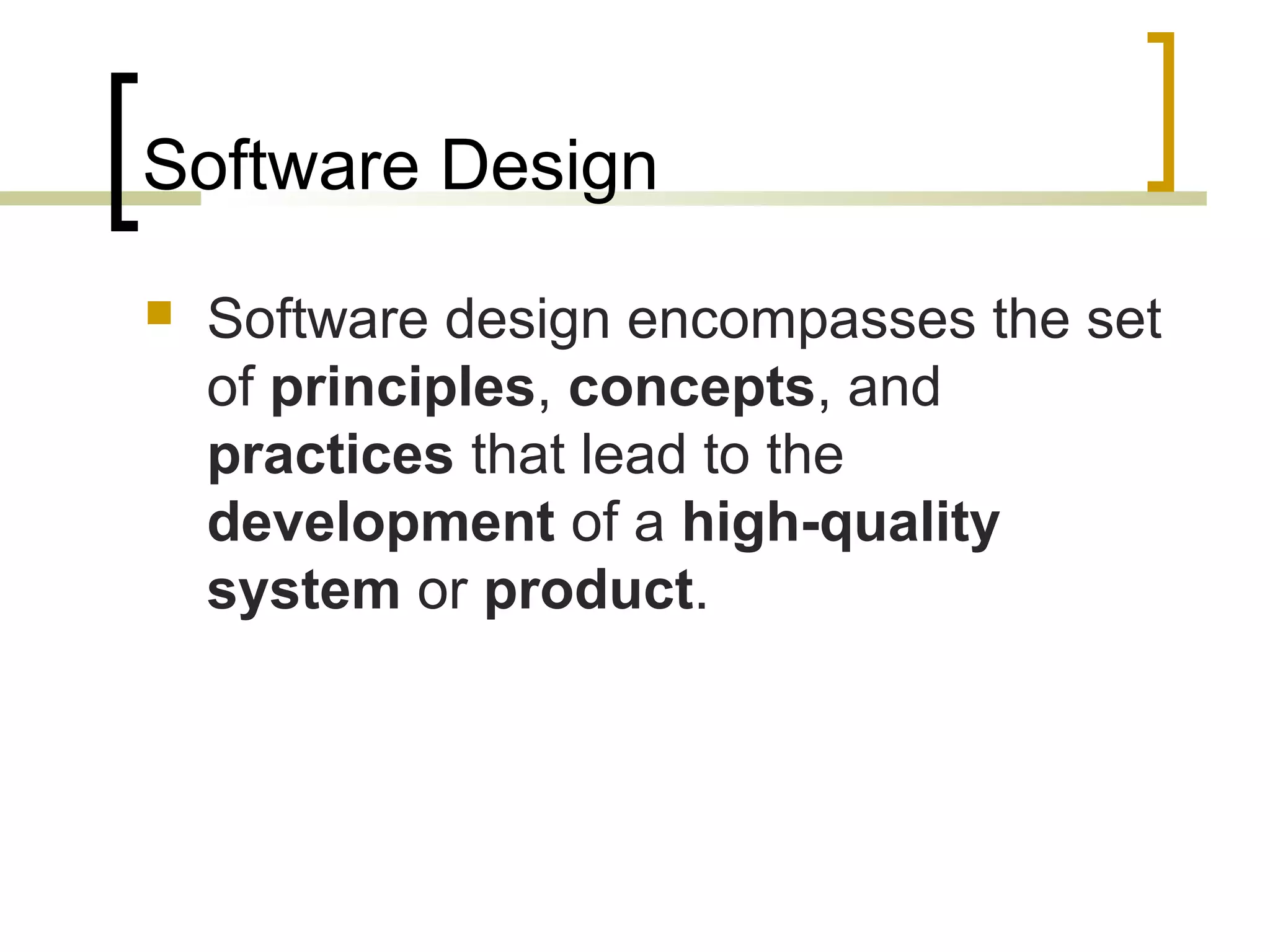 Software Design

Software design encompasses the set of principles, concepts, and practices that lead to the development of a high-quality system or product.